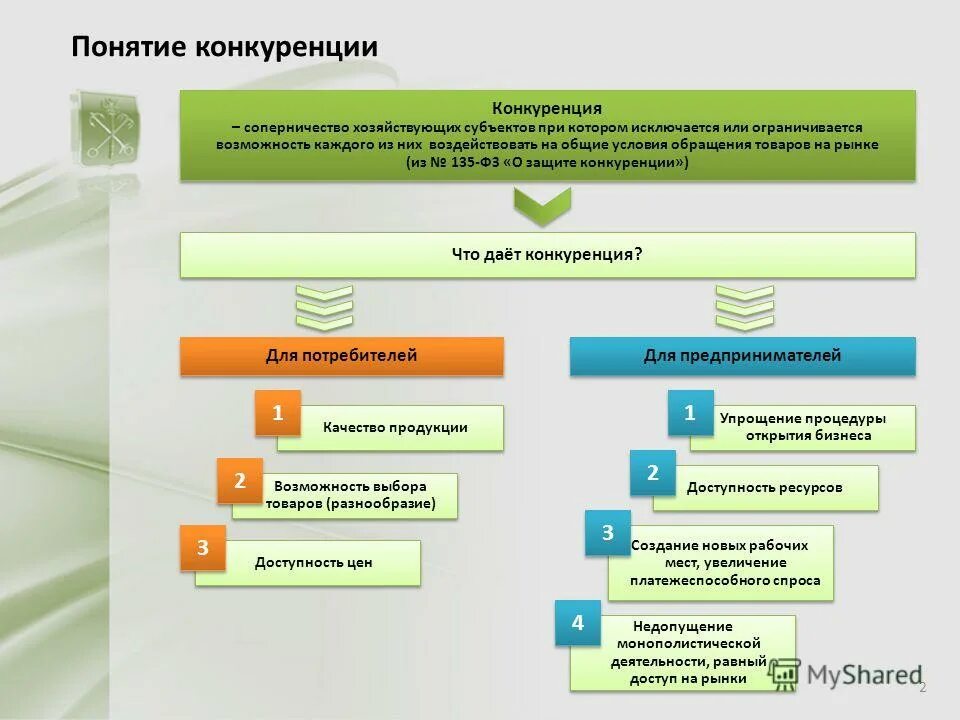 Понятие конкуренции

Конкуренция
– соперничество хозяйствующих субъектов при котором исключается или ограничивается возможность каждого из них воздействовать на общие условия обращения товаров на рынке
(из № 135-ФЗ «О защите конкуренции»)

Что даёт конкуренция?

Для потребителей

1 Качество продукции

2 Возможность выбора товаров (разнообразие)

3 Доступность цен

Для предпринимателей

1 Упрощение процедуры открытия бизнеса

2 Доступность ресурсов

3 Создание новых рабочих мест, увеличение платежеспособного спроса

4 Недопущение монополистической деятельности, равный доступ на рынки

MyShared

2